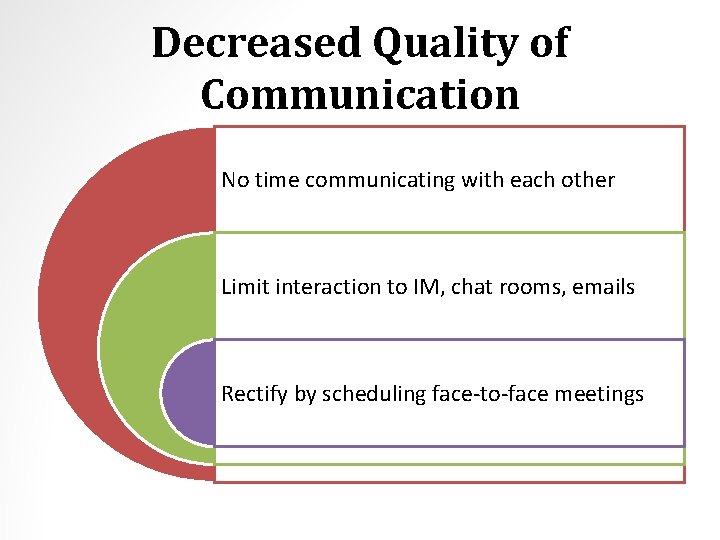 Decreased Quality of Communication

No time communicating with each other

Limit interaction to IM, chat rooms, emails

Rectify by scheduling face-to-face meetings